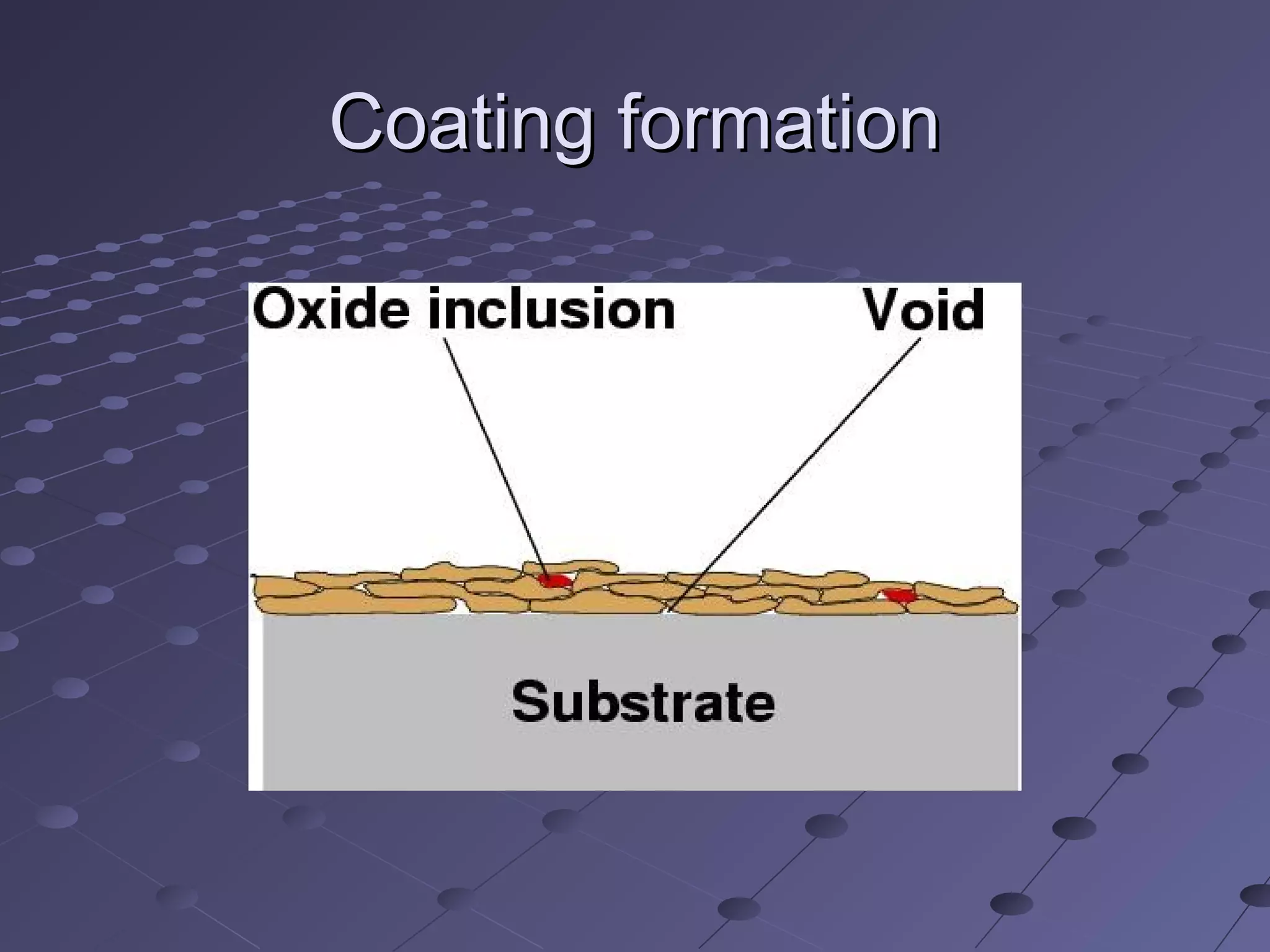 Coating formation

Oxide inclusion

Void

Substrate